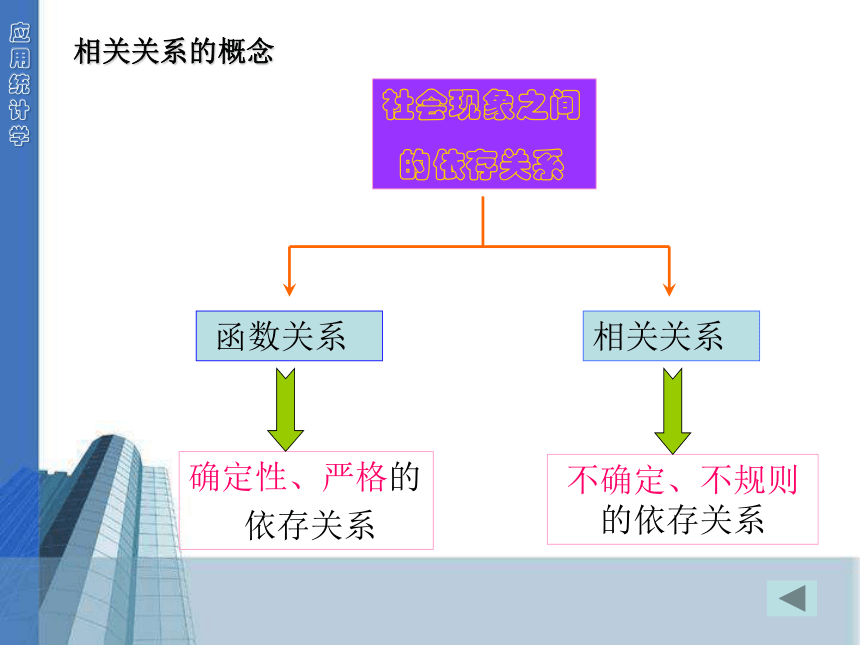 应用统计学

相关关系的概念

社会现象之间的依存关系

函数关系

相关关系

确定性、严格的依存关系

不确定、不规则的依存关系